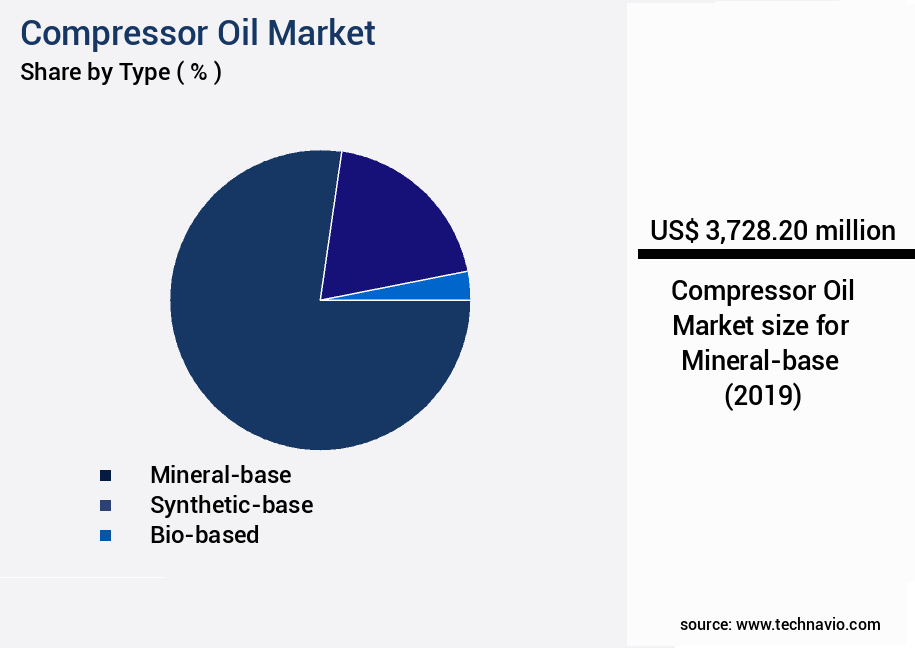 Compressor Oil Market
Share by Type ( % )

Mineral-base
Synthetic-base
Bio-based

US$ 3,728.20 million

Compressor Oil Market size for Mineral-base (2019)

source: www.technavio.com